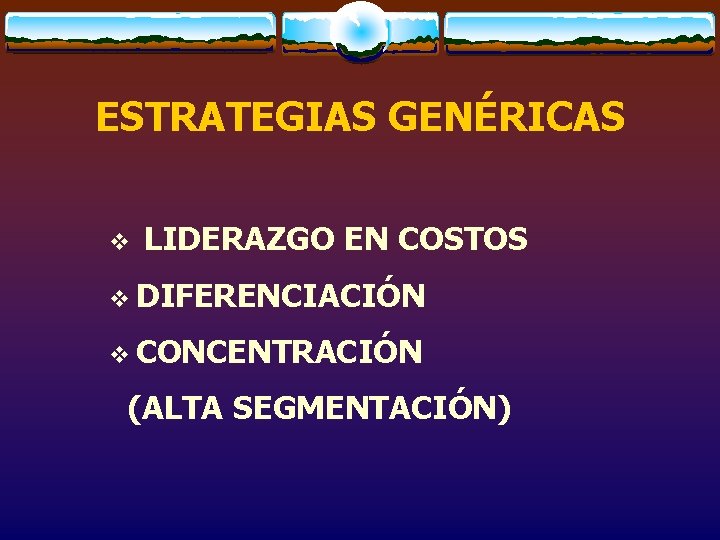 ESTRATEGIAS GENÉRICAS

❖ LIDERAZGO EN COSTOS

❖ DIFERENCIACIÓN

❖ CONCENTRACIÓN (ALTA SEGMENTACIÓN)